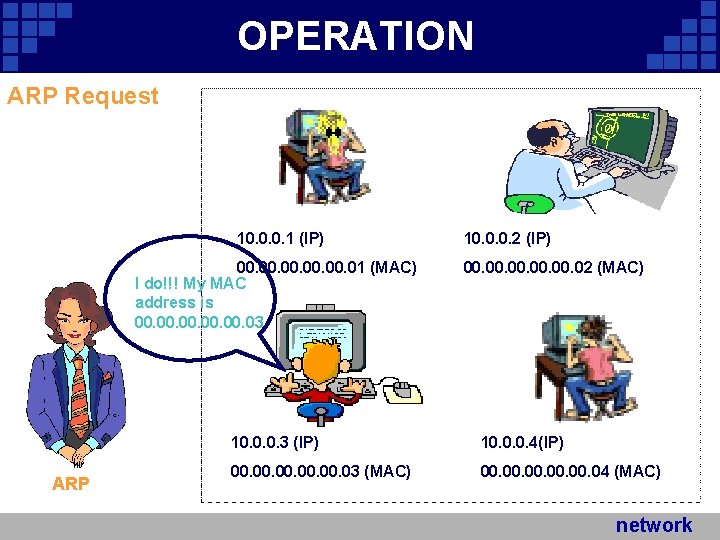 OPERATION

ARP Request

10.0.0.1 (IP)

00.00.00.00.00.01 (MAC)

10.0.0.2 (IP)

00.00.00.00.00.02 (MAC)

I do!!! My MAC address is 00.00.00.00.00.03

10.0.0.3 (IP)

00.00.00.00.00.03 (MAC)

10.0.0.4(IP)

00.00.00.00.00.04 (MAC)

ARP

network